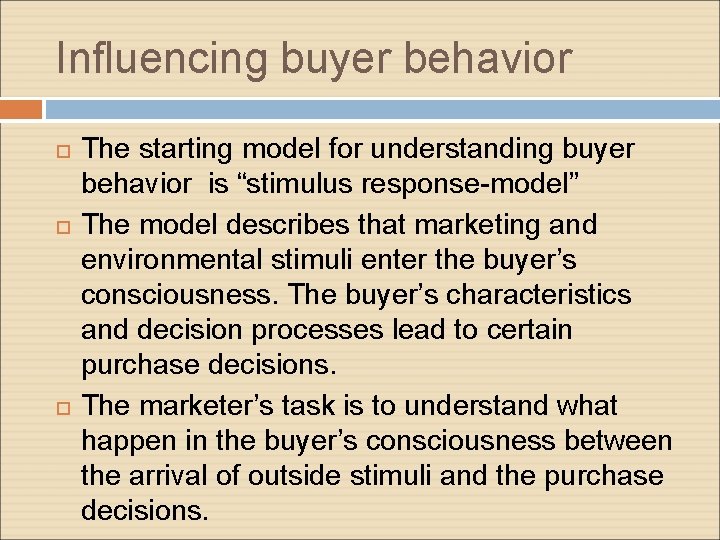 Influencing buyer behavior

The starting model for understanding buyer behavior  is “stimulus response-model”

The model describes that marketing and environmental stimuli enter the buyer’s consciousness. The buyer’s characteristics and decision processes lead to certain purchase decisions.

The marketer’s task is to understand what happen in the buyer’s consciousness between the arrival of outside stimuli and the purchase decisions.